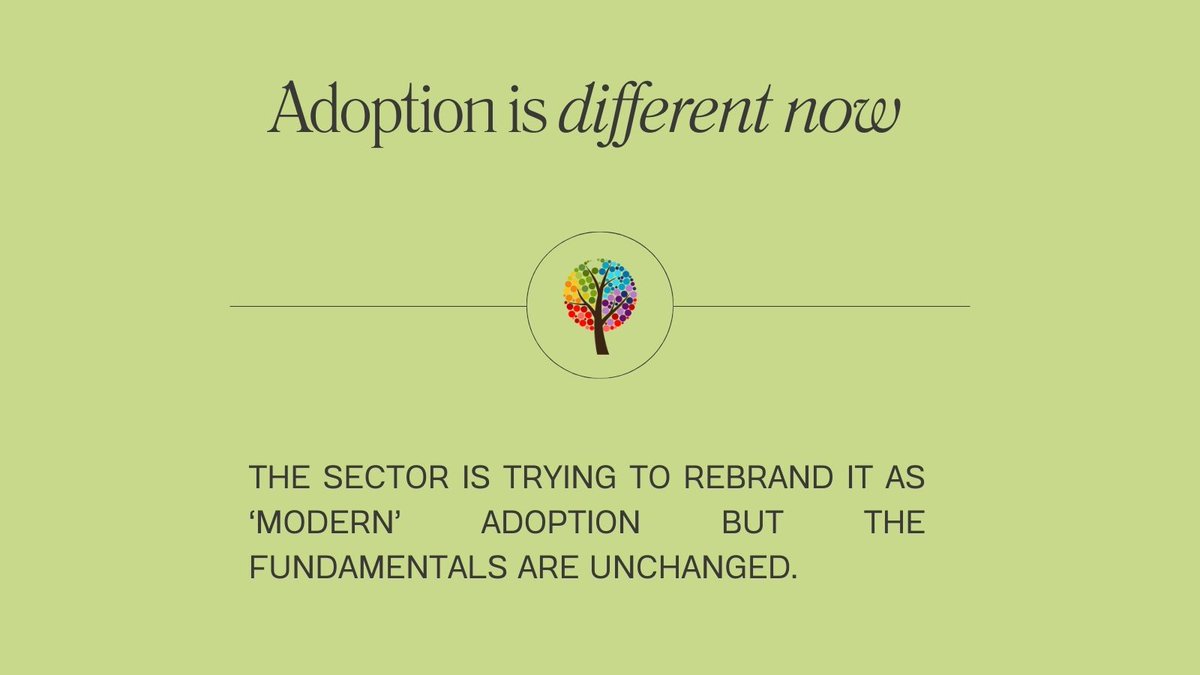 Adoption is different now

THE SECTOR IS TRYING TO REBRAND IT AS ‘MODERN’ ADOPTION BUT THE FUNDAMENTALS ARE UNCHANGED.